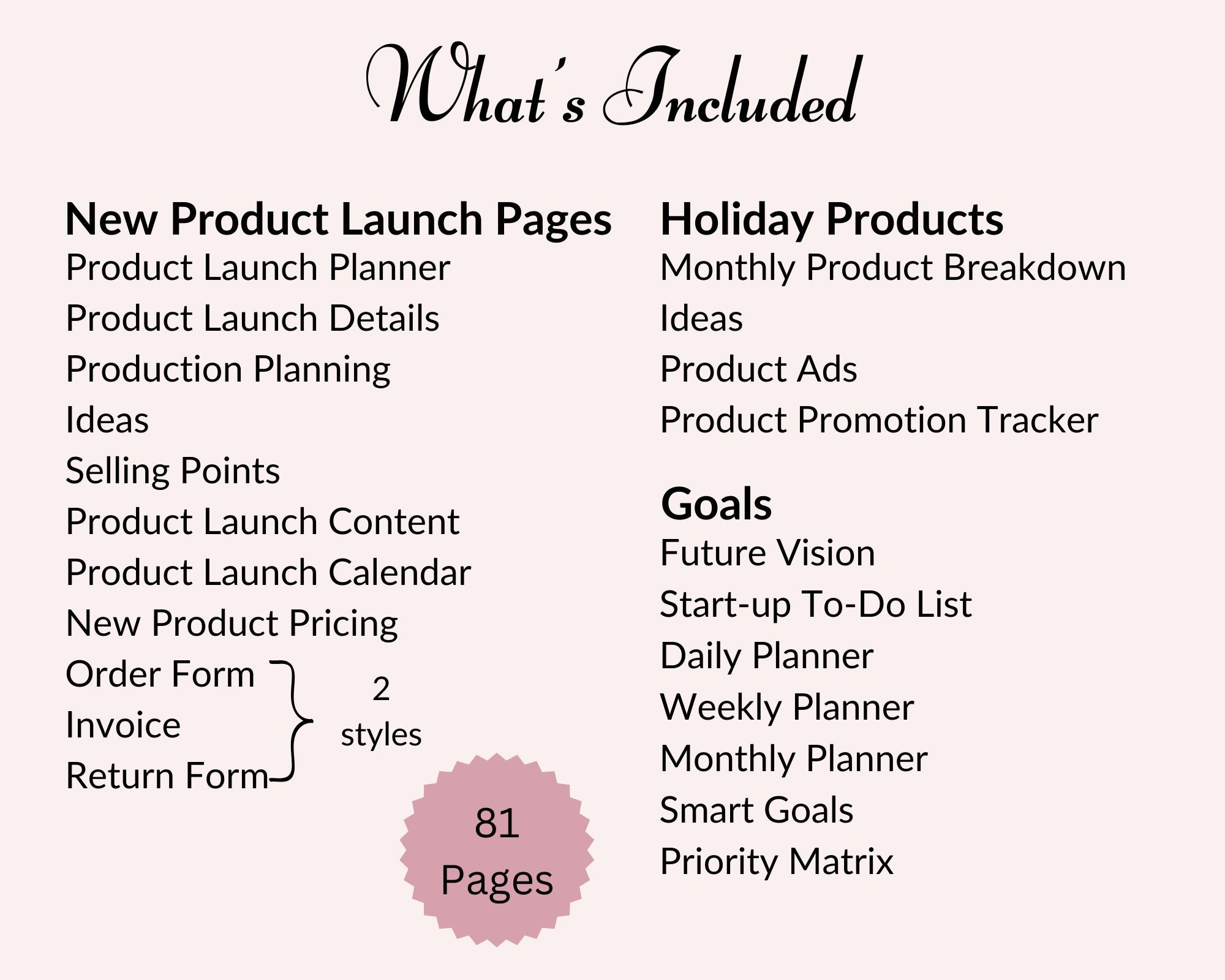 What's Included

New Product Launch Pages
Product Launch Planner
Product Launch Details
Production Planning
Ideas
Selling Points
Product Launch Content
Product Launch Calendar
New Product Pricing
Order Form
Invoice
Return Form
2 styles

81 Pages

Holiday Products
Monthly Product Breakdown
Ideas
Product Ads
Product Promotion Tracker

Goals
Future Vision
Start-up To-Do List
Daily Planner
Weekly Planner
Monthly Planner
Smart Goals
Priority Matrix